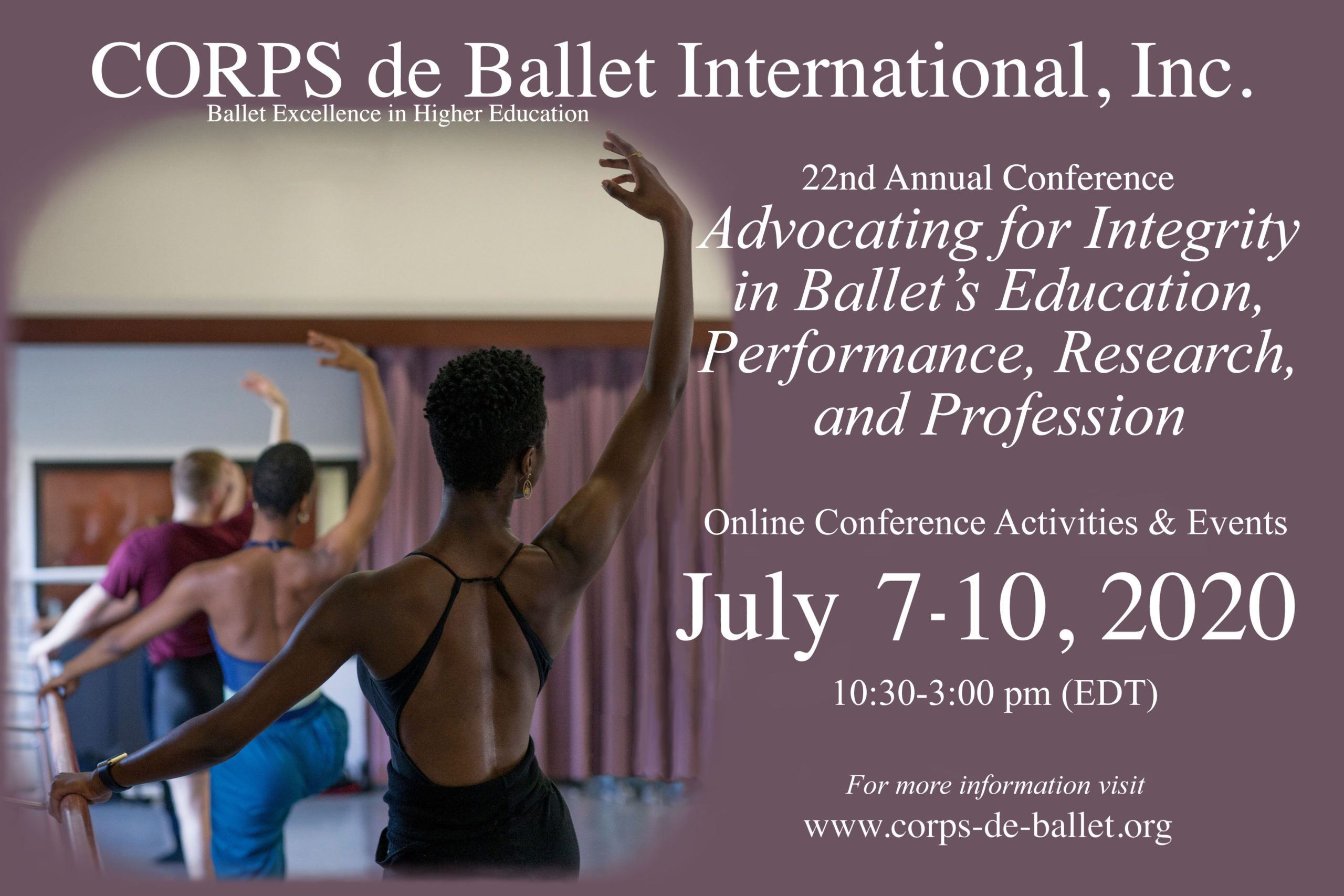 CORPS de Ballet International, Inc.
Ballet Excellence in Higher Education

22nd Annual Conference
Advocating for Integrity in Ballet's Education, Performance, Research, and Profession

Online Conference Activities & Events
July 7-10, 2020
10:30-3:00 pm (EDT)

For more information visit
www.corps-de-ballet.org